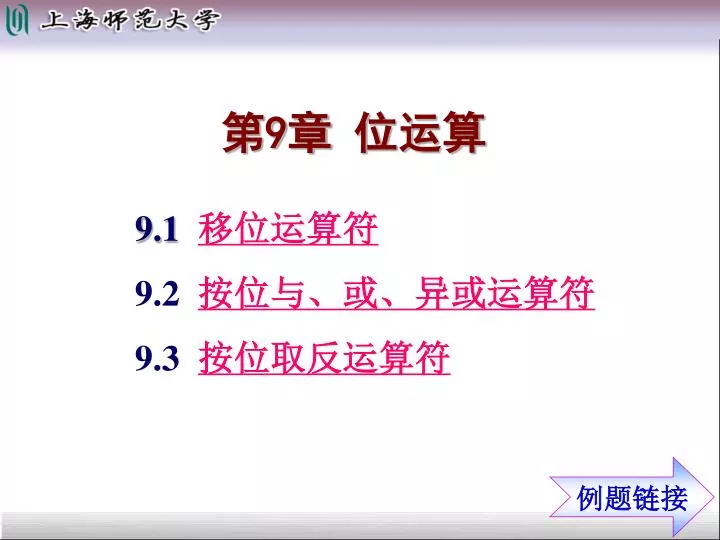 上海师范大学

第9章 位运算

9.1 移位运算符

9.2 按位与、或、异或运算符

9.3 按位取反运算符

例题链接